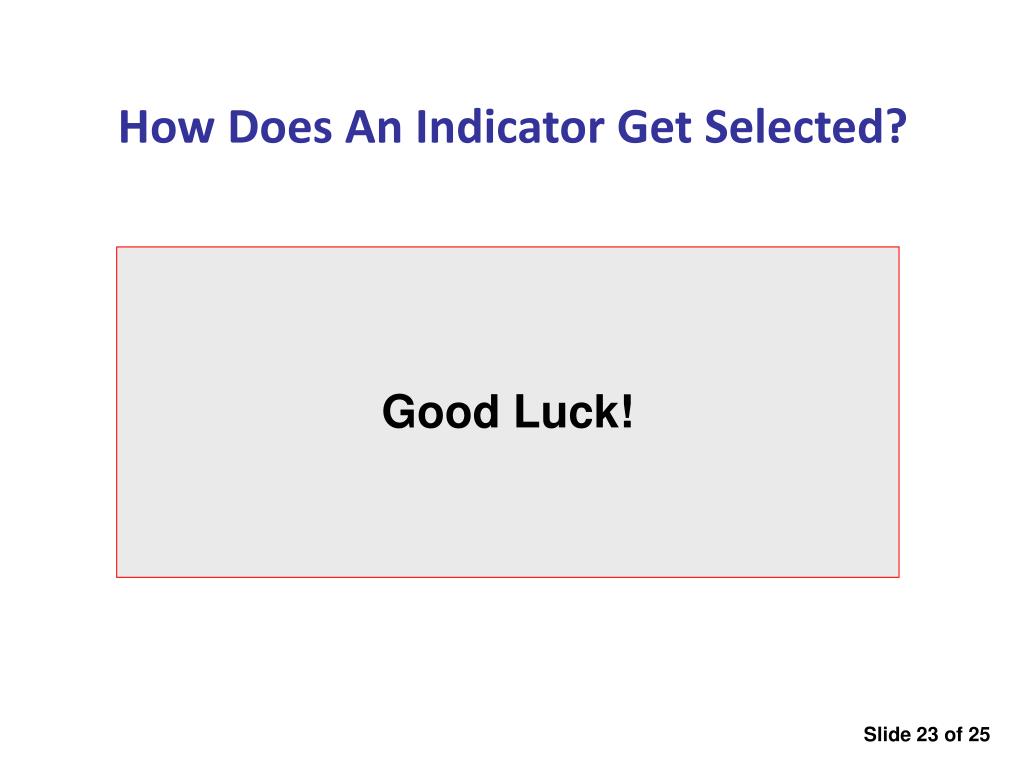 How Does An Indicator Get Selected?

Good Luck!

Slide 23 of 25